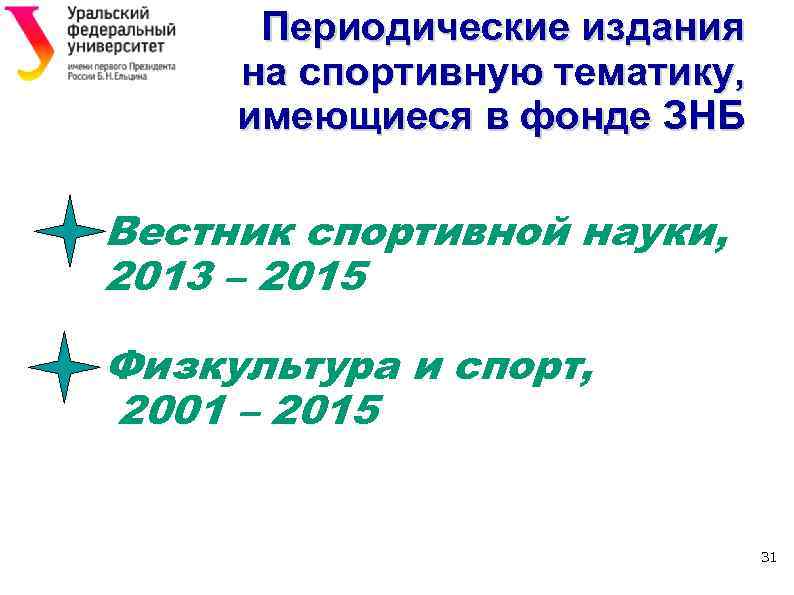 Уральский федеральный университет
имени первого Президента России Б.Н.Ельцина

Периодические издания на спортивную тематику, имеющиеся в фонде ЗНБ

Вестник спортивной науки, 2013 – 2015

Физкультура и спорт, 2001 – 2015

31